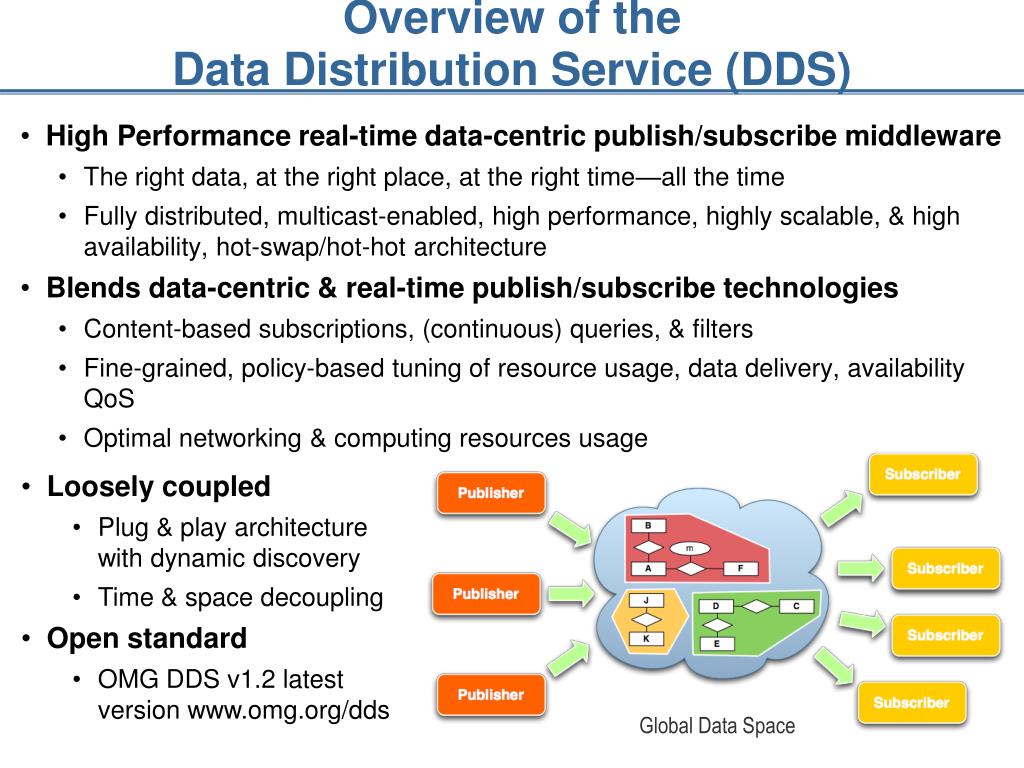 Overview of the
Data Distribution Service (DDS)

• High Performance real-time data-centric publish/subscribe middleware
  • The right data, at the right place, at the right time—all the time
  • Fully distributed, multicast-enabled, high performance, highly scalable, & high availability, hot-swap/hot-hot architecture
• Blends data-centric & real-time publish/subscribe technologies
  • Content-based subscriptions, (continuous) queries, & filters
  • Fine-grained, policy-based tuning of resource usage, data delivery, availability QoS
  • Optimal networking & computing resources usage
• Loosely coupled
  • Plug & play architecture with dynamic discovery
  • Time & space decoupling
• Open standard
  • OMG DDS v1.2 latest version www.omg.org/dds

Publisher
Publisher
Publisher
B
m
A
F
J
K
D
C
E
Subscriber
Subscriber
Subscriber
Subscriber
Global Data Space